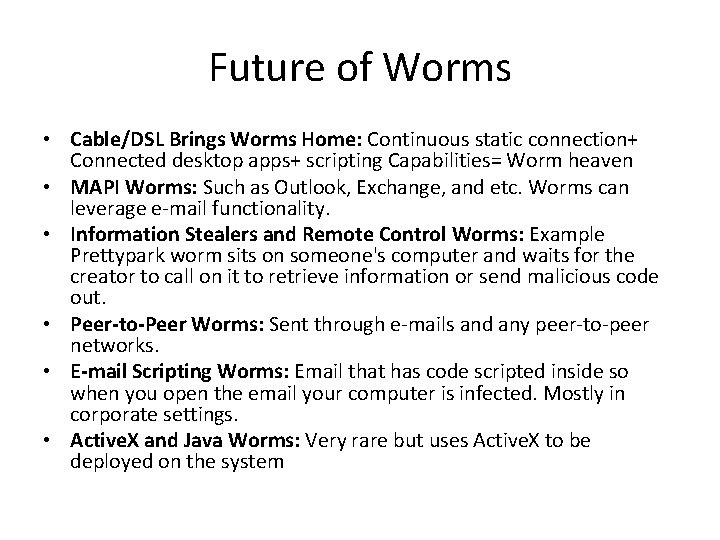 Future of Worms

• Cable/DSL Brings Worms Home: Continuous static connection+ Connected desktop apps+ scripting Capabilities= Worm heaven
• MAPI Worms: Such as Outlook, Exchange, and etc. Worms can leverage e-mail functionality.
• Information Stealers and Remote Control Worms: Example Prettypark worm sits on someone's computer and waits for the creator to call on it to retrieve information or send malicious code out.
• Peer-to-Peer Worms: Sent through e-mails and any peer-to-peer networks.
• E-mail Scripting Worms: Email that has code scripted inside so when you open the email your computer is infected. Mostly in corporate settings.
• ActiveX and Java Worms: Very rare but uses ActiveX to be deployed on the system